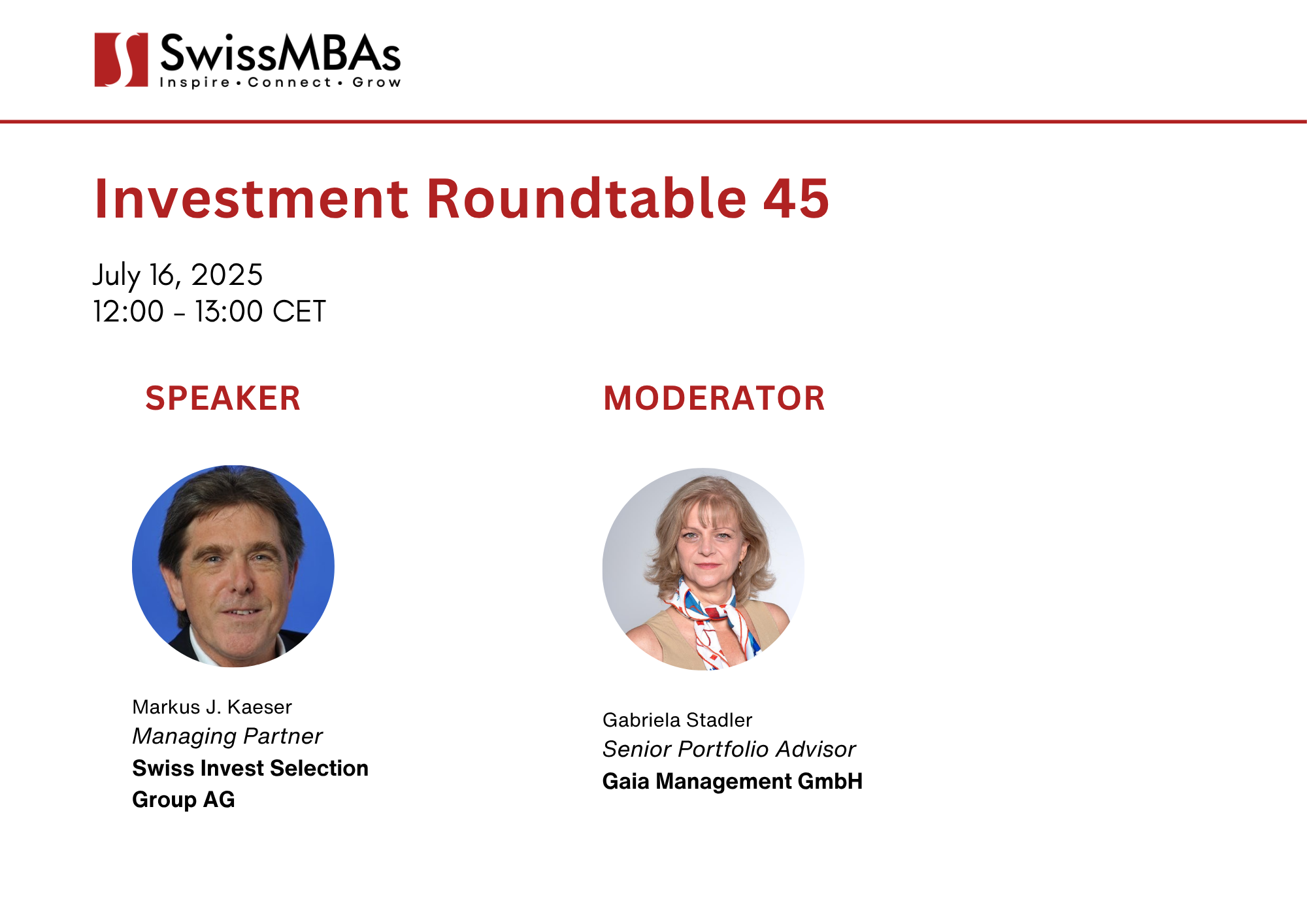 SwissMBAs
Inspire • Connect • Grow

Investment Roundtable 45

July 16, 2025
12:00 - 13:00 CET

SPEAKER

Markus J. Kaeser
Managing Partner
Swiss Invest Selection Group AG

MODERATOR

Gabriela Stadler
Senior Portfolio Advisor
Gaia Management GmbH